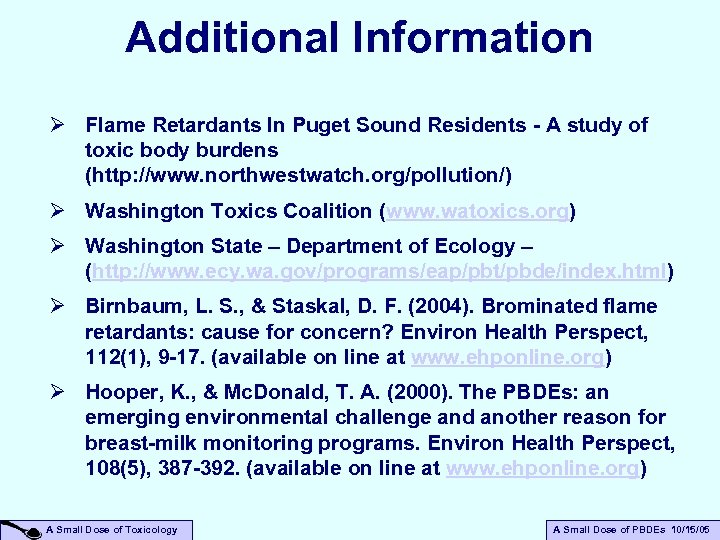 Additional Information

➢ Flame Retardants In Puget Sound Residents - A study of toxic body burdens (http://www.northwestwatch.org/pollution/)

➢ Washington Toxics Coalition (www.watoxics.org)

➢ Washington State – Department of Ecology – (http://www.ecy.wa.gov/programs/eap/pbt/pbde/index.html)

➢ Birnbaum, L. S., & Staskal, D. F. (2004). Brominated flame retardants: cause for concern? Environ Health Perspect, 112(1), 9-17. (available on line at www.ehponline.org)

➢ Hooper, K., & McDonald, T. A. (2000). The PBDEs: an emerging environmental challenge and another reason for breast-milk monitoring programs. Environ Health Perspect, 108(5), 387-392. (available on line at www.ehponline.org)

A Small Dose of Toxicology

A Small Dose of PBDEs 10/15/05